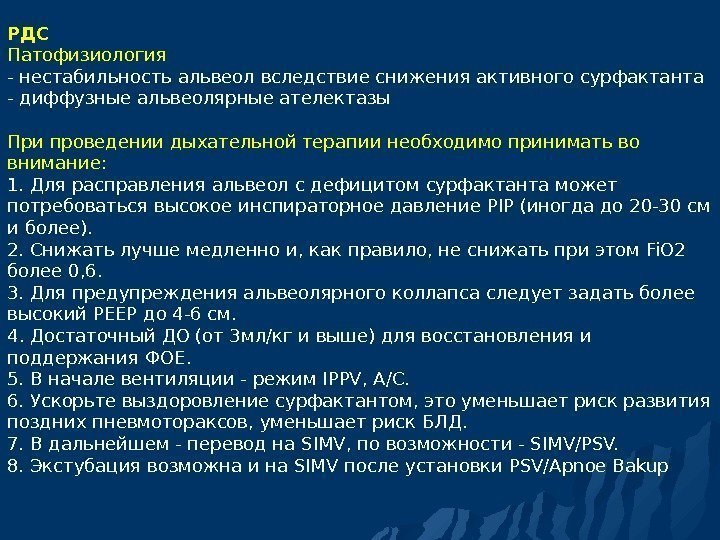 РДС
Патофизиология
- нестабильность альвеол вследствие снижения активного сурфактанта
- диффузные альвеолярные ателектазы

При проведении дыхательной терапии необходимо принимать во внимание:
1. Для расправления альвеол с дефицитом сурфактанта может потребоваться высокое инспираторное давление PIP (иногда до 20-30 см и более).
2. Снижать лучше медленно и, как правило, не снижать при этом FiO2 более 0,6.
3. Для предупреждения альвеолярного коллапса следует задать более высокий PEEP до 4-6 см.
4. Достаточный ДО (от 3мл/кг и выше) для восстановления и поддержания ФОЕ.
5. В начале вентиляции - режим IPPV, A/C.
6. Ускорьте выздоровление сурфактантом, это уменьшает риск развития поздних пневмотораксов, уменьшает риск БЛД.
7. В дальнейшем - перевод на SIMV, по возможности - SIMV/PSV.
8. Экстубация возможна и на SIMV после установки PSV/Apnoe Bakup